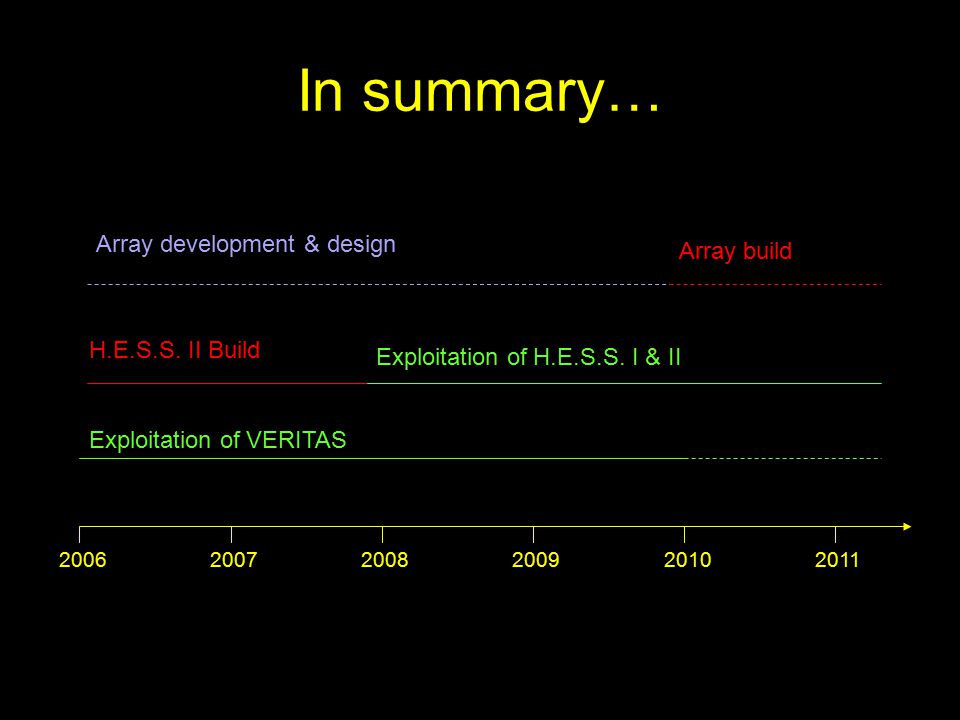 In summary…

Array development & design

Array build

H.E.S.S. II Build

Exploitation of H.E.S.S. I & II

Exploitation of VERITAS

2006 2007 2008 2009 2010 2011